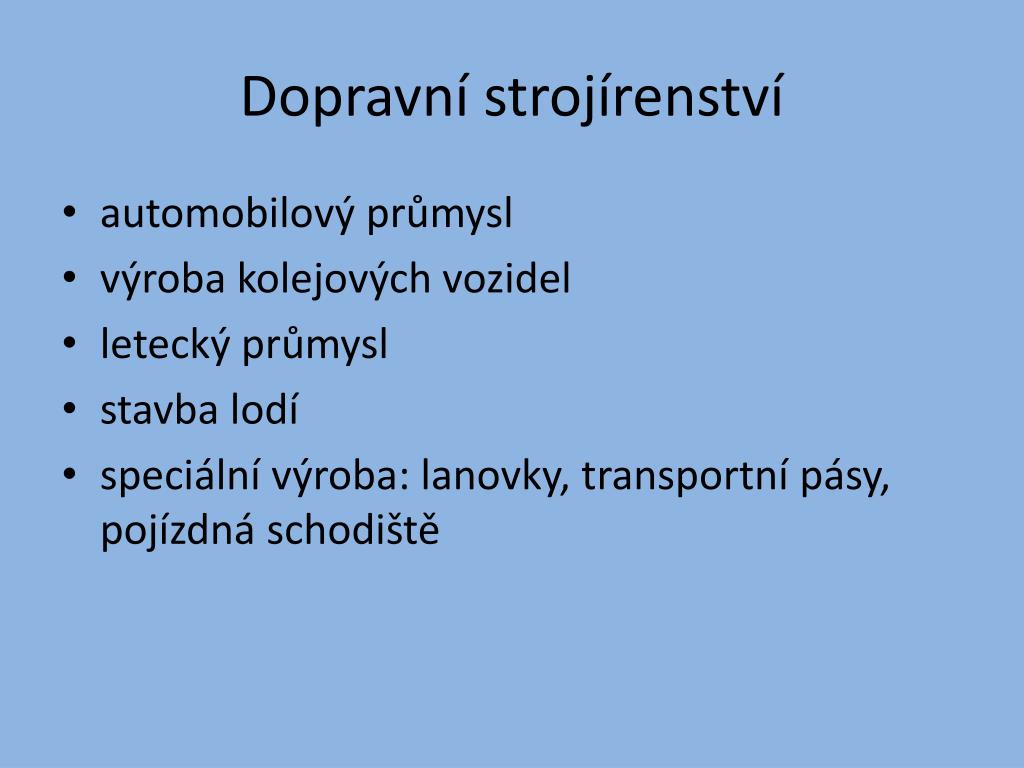 Dopravní strojírenství

• automobilový průmysl
• výroba kolejových vozidel
• letecký průmysl
• stavba lodí
• speciální výroba: lanovky, transportní pásy, pojízdná schodiště